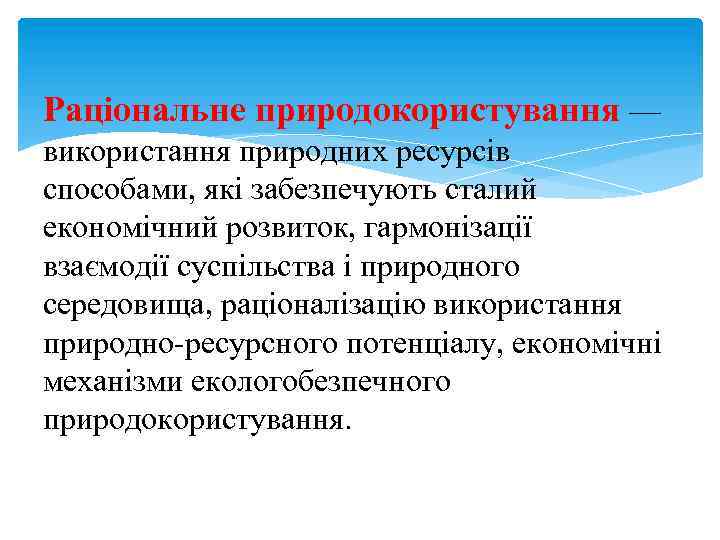 Раціональне природокористування — використання природних ресурсів способами, які забезпечують сталий економічний розвиток, гармонізації взаємодії суспільства і природного середовища, раціоналізацію використання природно-ресурсного потенціалу, економічні механізми екологобезпечного природокористування.